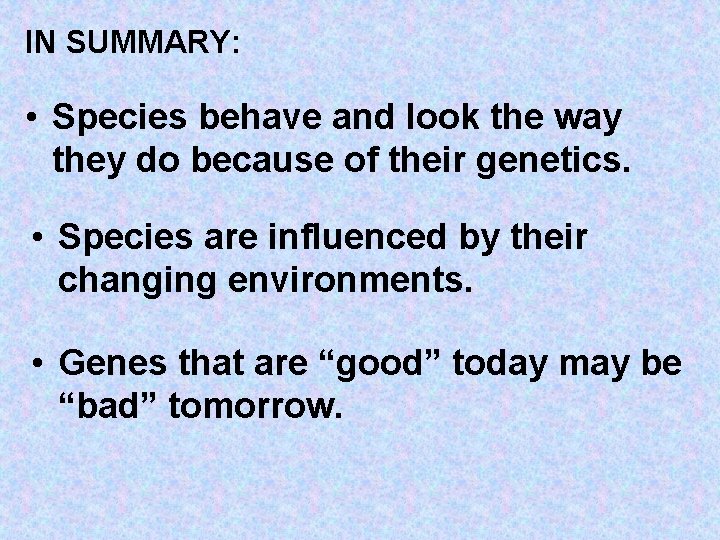 IN SUMMARY:

• Species behave and look the way they do because of their genetics.

• Species are influenced by their changing environments.

• Genes that are “good” today may be “bad” tomorrow.